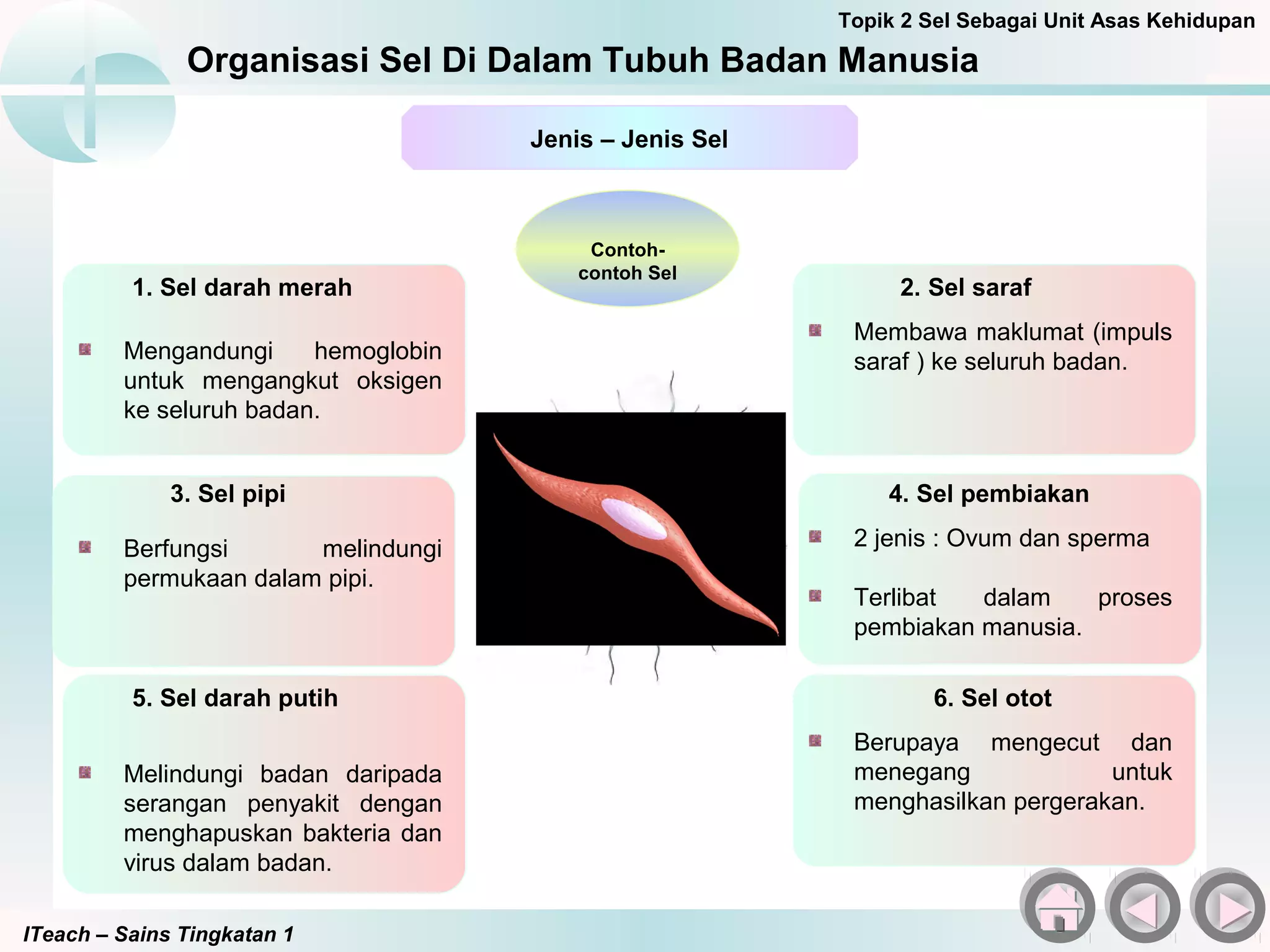 Topik 2 Sel Sebagai Unit Asas Kehidupan

Organisasi Sel Di Dalam Tubuh Badan Manusia

Jenis – Jenis Sel

Contoh-contoh Sel

1. Sel darah merah

Mengandungi hemoglobin untuk mengangkut oksigen ke seluruh badan.

2. Sel saraf

Membawa maklumat (impuls saraf ) ke seluruh badan.

3. Sel pipi

Berfungsi melindungi permukaan dalam pipi.

4. Sel pembiakan

2 jenis : Ovum dan sperma

Terlibat dalam proses pembiakan manusia.

5. Sel darah putih

Melindungi badan daripada serangan penyakit dengan menghapuskan bakteria dan virus dalam badan.

6. Sel otot

Berupaya mengecut dan menegang untuk menghasilkan pergerakan.

ITeach – Sains Tingkatan 1